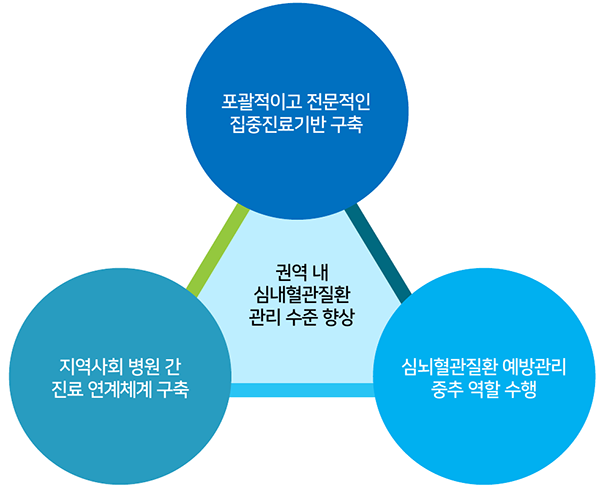 포괄적이고 전문적인 집중진료기반 구축

권역 내 심내혈관질환 관리 수준 향상

지역사회 병원 간 진료 연계체계 구축

심뇌혈관질환 예방관리 중추 역할 수행